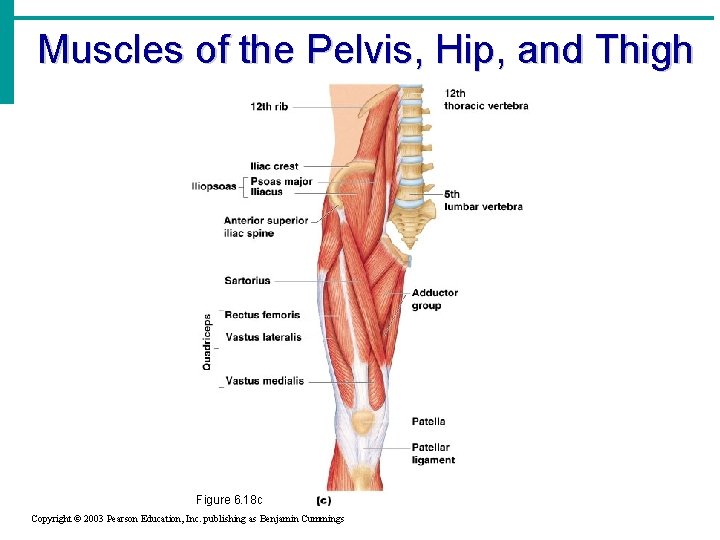 Muscles of the Pelvis, Hip, and Thigh

12th rib

12th thoracic vertebra

Iliac crest

Iliopsoas

Psoas major

Iliacus

5th lumbar vertebra

Anterior superior iliac spine

Sartorius

Adductor group

Quadriceps

Rectus femoris

Vastus lateralis

Vastus medialis

Patella

Patellar ligament

Figure 6.18c

(c)

Copyright © 2003 Pearson Education, Inc. publishing as Benjamin Cummings